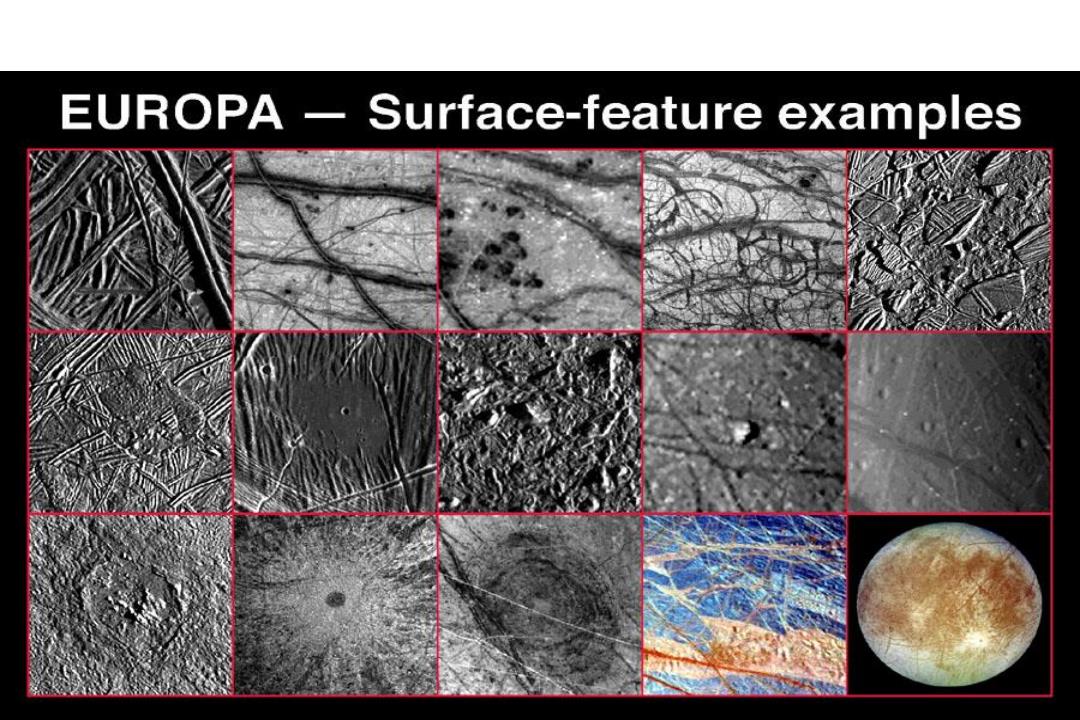 EUROPA — Surface-feature examples